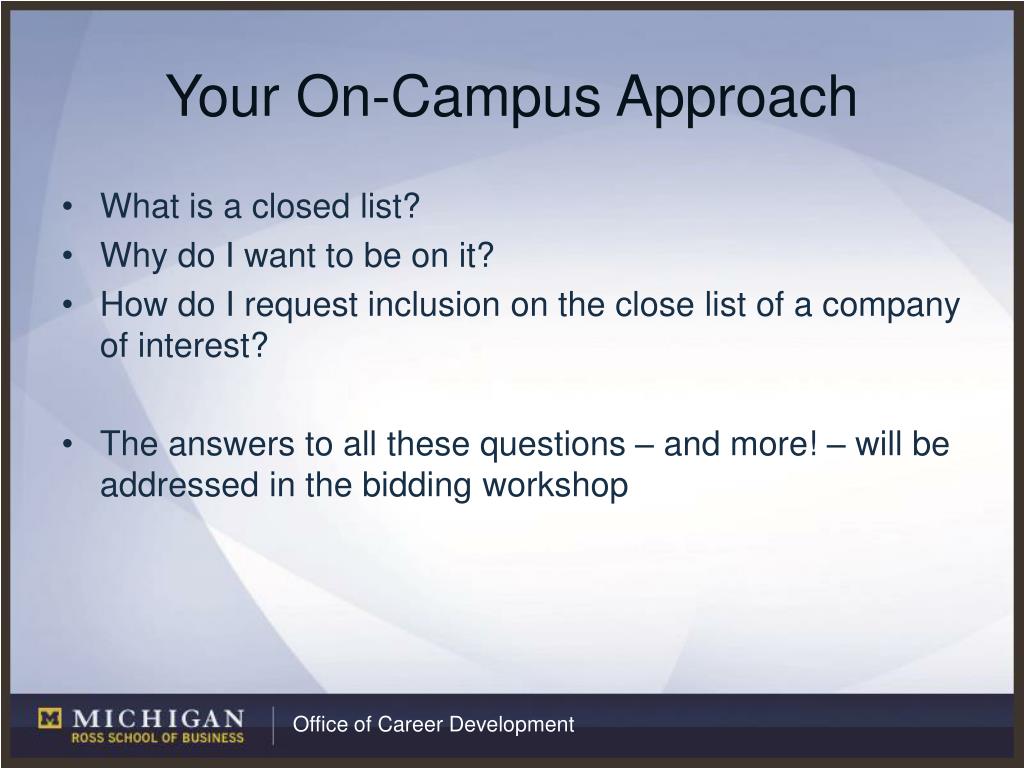 Your On-Campus Approach

• What is a closed list?
• Why do I want to be on it?
• How do I request inclusion on the close list of a company of interest?

• The answers to all these questions – and more! – will be addressed in the bidding workshop

M MICHIGAN
ROSS SCHOOL OF BUSINESS

Office of Career Development